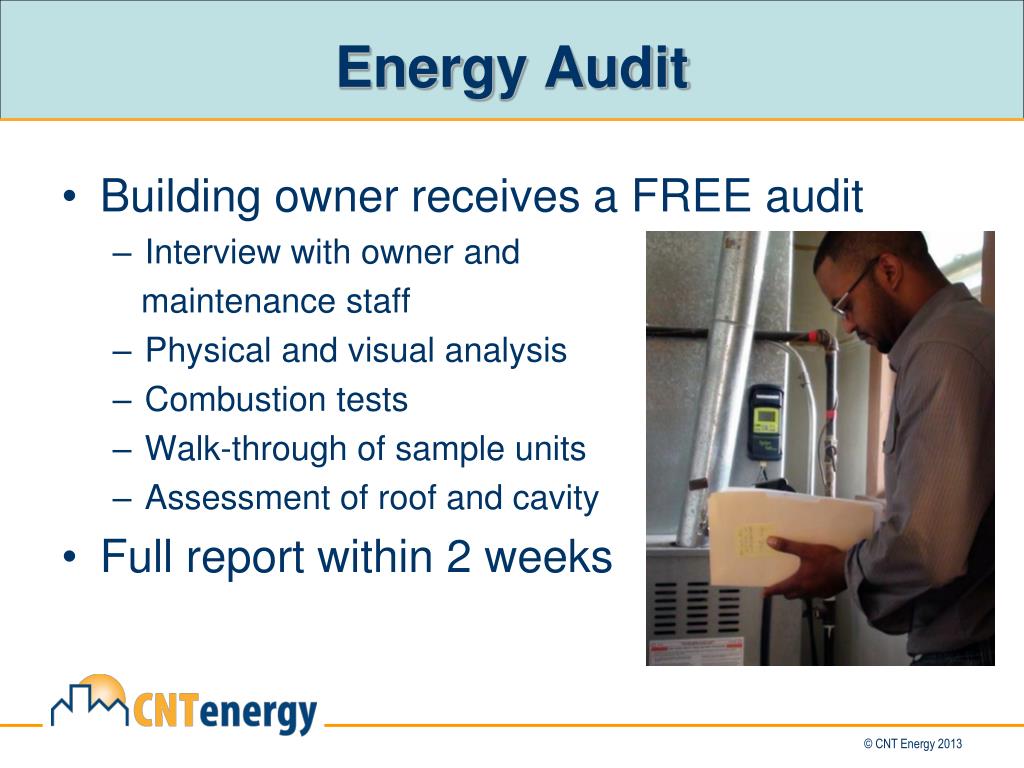 Energy Audit

• Building owner receives a FREE audit
– Interview with owner and maintenance staff
– Physical and visual analysis
– Combustion tests
– Walk-through of sample units
– Assessment of roof and cavity
• Full report within 2 weeks

CNTenergy

© CNT Energy 2013